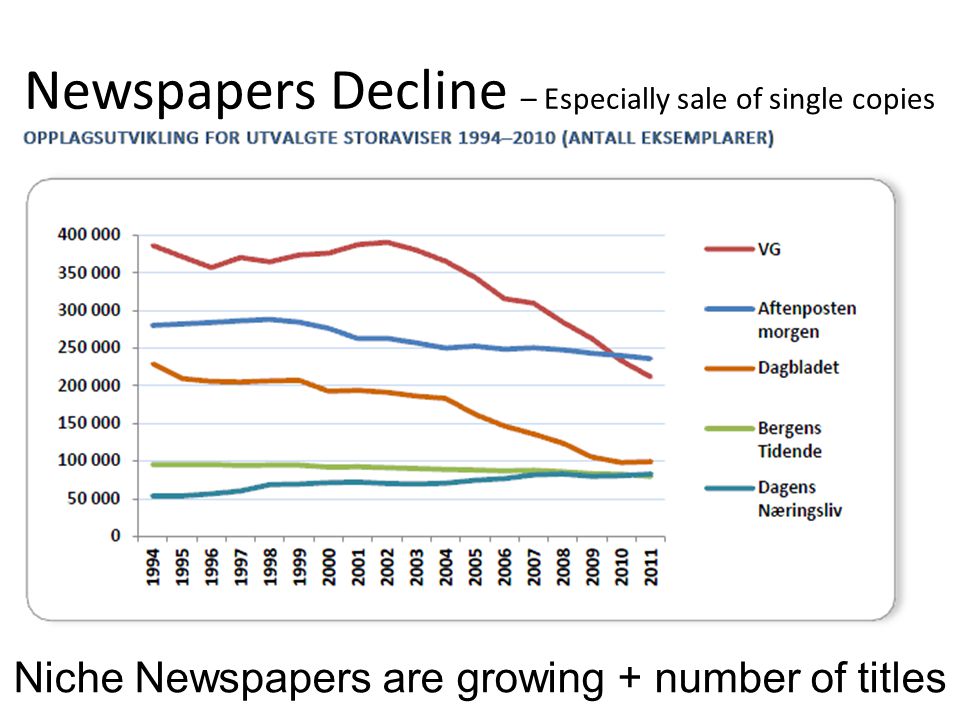 Newspapers Decline – Especially sale of single copies

OPPLAGSUTVIKLING FOR UTVALGTE STORAVISER 1994–2010 (ANTALL EKSEMPLARER)

400 000
350 000
300 000
250 000
200 000
150 000
100 000
50 000
0

1994 1995 1996 1997 1998 1999 2000 2001 2002 2003 2004 2005 2006 2007 2008 2009 2010 2011

VG
Aftenposten morgen
Dagbladet
Bergens Tidende
Dagens Næringsliv

Niche Newspapers are growing + number of titles